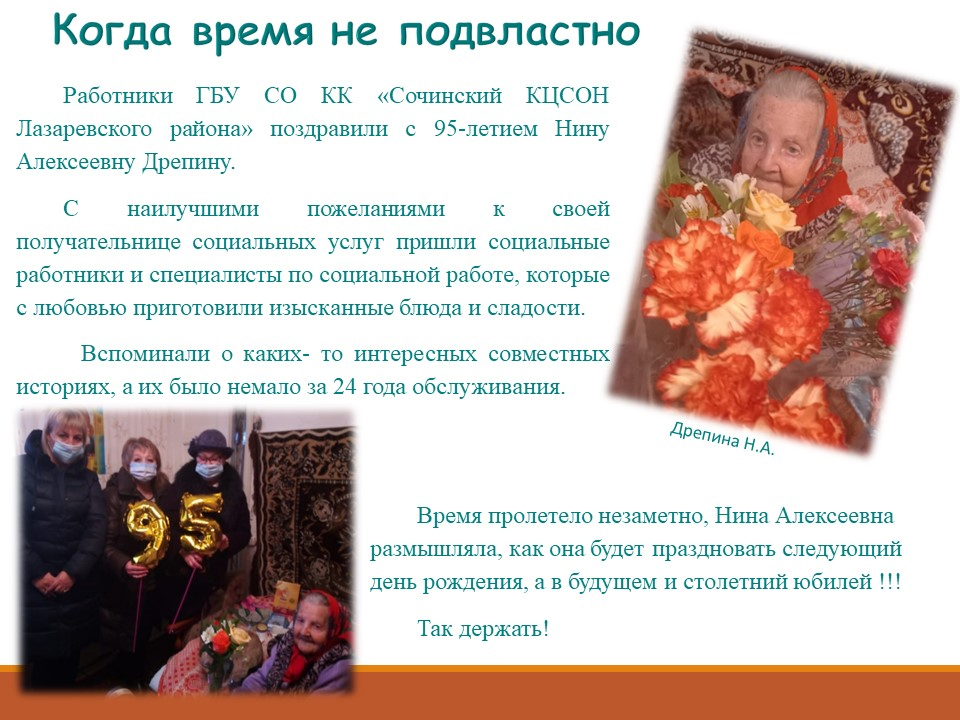 Когда время не подвластно

Работники ГБУ СО КК «Сочинский КЦСОН Лазаревского района» поздравили с 95-летием Нину Алексеевну Дрепину.

С наилучшими пожеланиями к своей получательнице социальных услуг пришли социальные работники и специалисты по социальной работе, которые с любовью приготовили изысканные блюда и сладости.

Вспоминали о каких- то интересных совместных историях, а их было немало за 24 года обслуживания.

Дрепина Н.А.

95

Время пролетело незаметно, Нина Алексеевна размышляла, как она будет праздновать следующий день рождения, а в будущем и столетний юбилей !!!

Так держать!